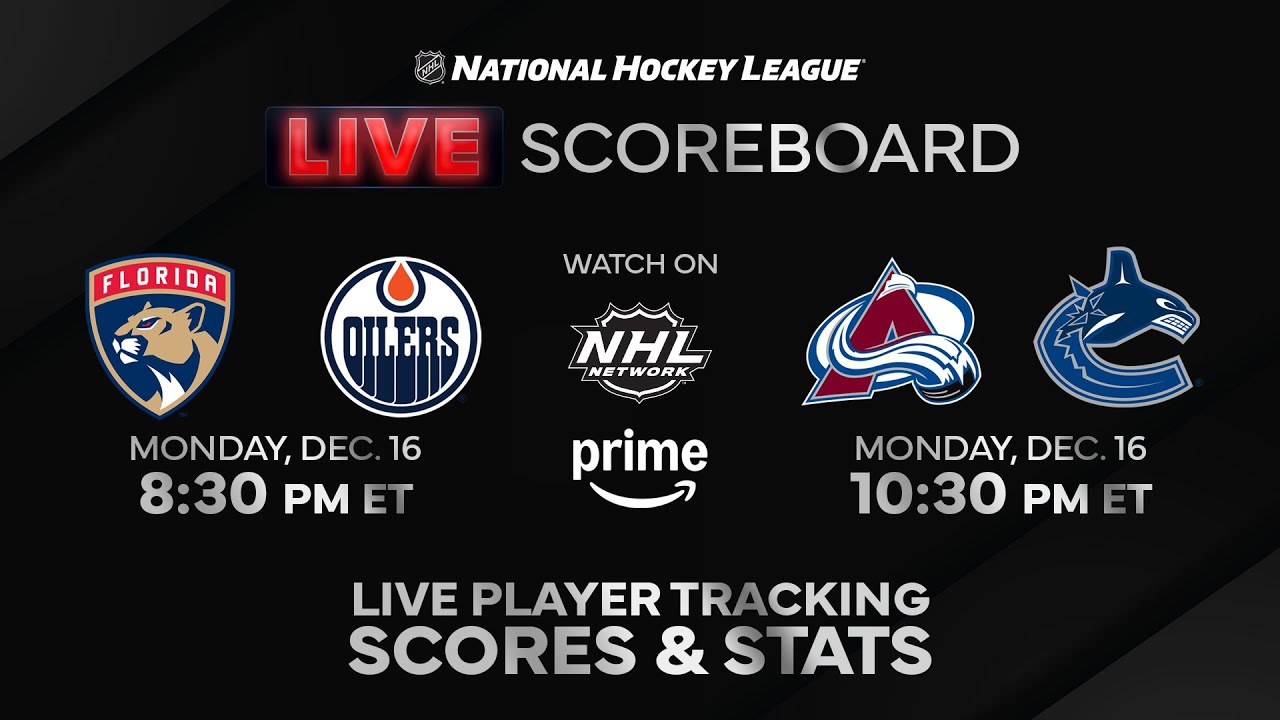 NHL NATIONAL HOCKEY LEAGUE

LIVE SCOREBOARD

FLORIDA

OILERS

MONDAY, DEC. 16
8:30 PM ET

WATCH ON

NHL NETWORK

prime

MONDAY, DEC. 16
10:30 PM ET

LIVE PLAYER TRACKING
SCORES & STATS